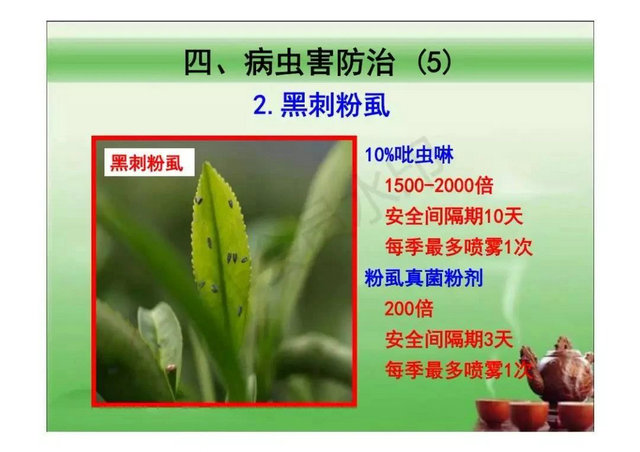 四、病虫害防治（5）

2. 黑刺粉虱

黑刺粉虱

10%吡虫啉
1500-2000倍
安全间隔期10天
每季最多喷雾1次

粉虱真菌粉剂
200倍
安全间隔期3天
每季最多喷雾1次